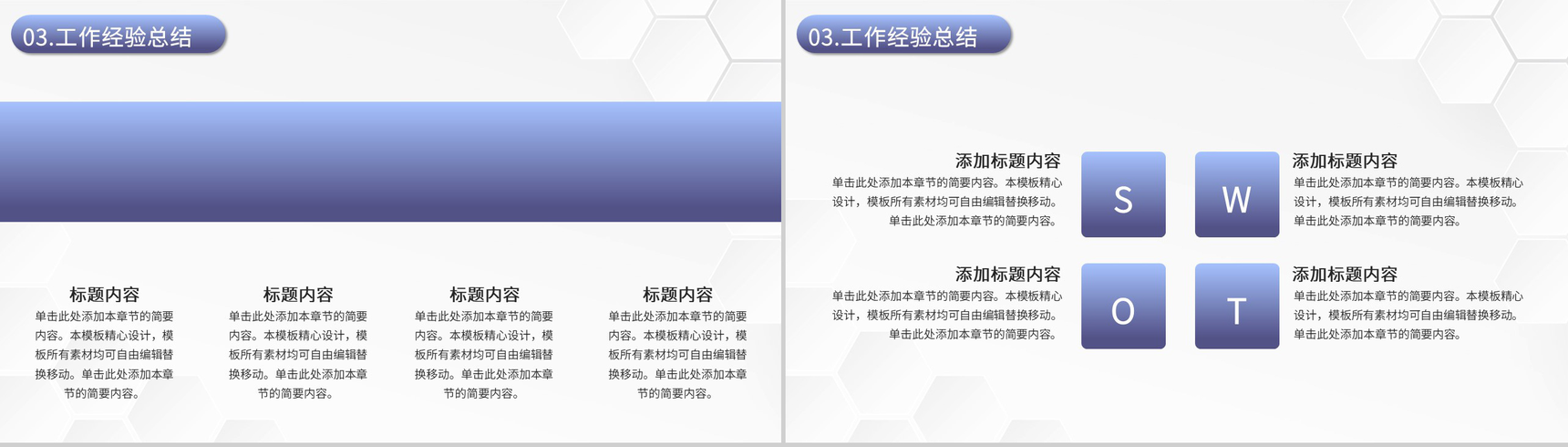 03.工作经验总结

标题内容
单击此处添加本章节的简要内容。本模板精心设计，模板所有素材均可自由编辑替换移动。单击此处添加本章节的简要内容。

标题内容
单击此处添加本章节的简要内容。本模板精心设计，模板所有素材均可自由编辑替换移动。单击此处添加本章节的简要内容。

标题内容
单击此处添加本章节的简要内容。本模板精心设计，模板所有素材均可自由编辑替换移动。单击此处添加本章节的简要内容。

标题内容
单击此处添加本章节的简要内容。本模板精心设计，模板所有素材均可自由编辑替换移动。单击此处添加本章节的简要内容。

03.工作经验总结

添加标题内容
单击此处添加本章节的简要内容。本模板精心设计，模板所有素材均可自由编辑替换移动。单击此处添加本章节的简要内容。

S

W

添加标题内容
单击此处添加本章节的简要内容。本模板精心设计，模板所有素材均可自由编辑替换移动。单击此处添加本章节的简要内容。

添加标题内容
单击此处添加本章节的简要内容。本模板精心设计，模板所有素材均可自由编辑替换移动。单击此处添加本章节的简要内容。

O

T

添加标题内容
单击此处添加本章节的简要内容。本模板精心设计，模板所有素材均可自由编辑替换移动。单击此处添加本章节的简要内容。